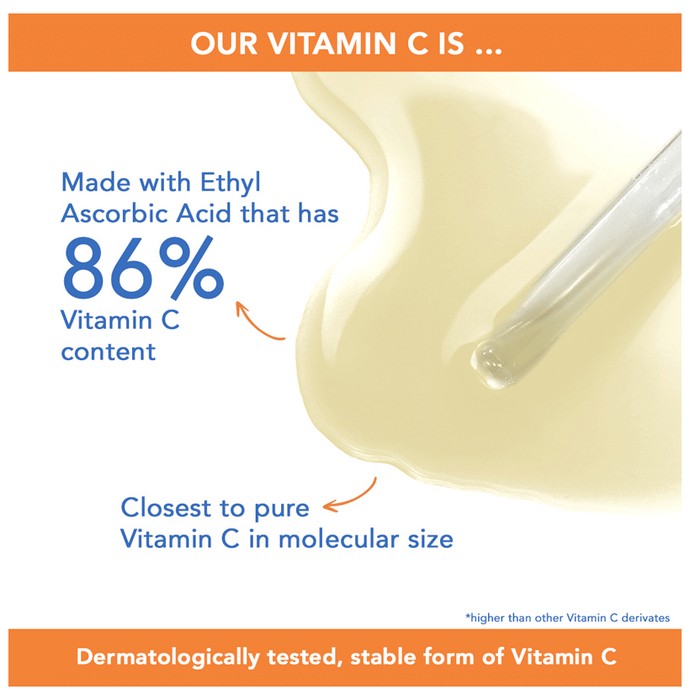 OUR VITAMIN C IS ...

Made with Ethyl Ascorbic Acid that has
86%
Vitamin C content

Closest to pure Vitamin C in molecular size

*higher than other Vitamin C derivates

Dermatologically tested, stable form of Vitamin C